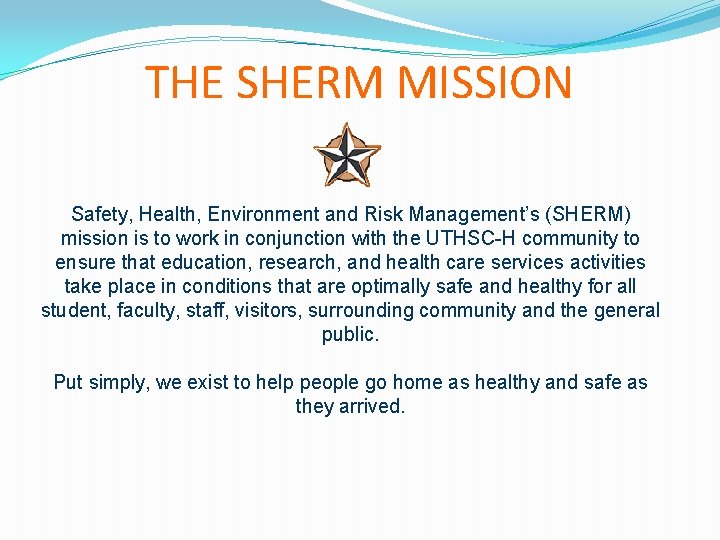 THE SHERM MISSION

Safety, Health, Environment and Risk Management's (SHERM) mission is to work in conjunction with the UTHSC-H community to ensure that education, research, and health care services activities take place in conditions that are optimally safe and healthy for all student, faculty, staff, visitors, surrounding community and the general public.

Put simply, we exist to help people go home as healthy and safe as they arrived.